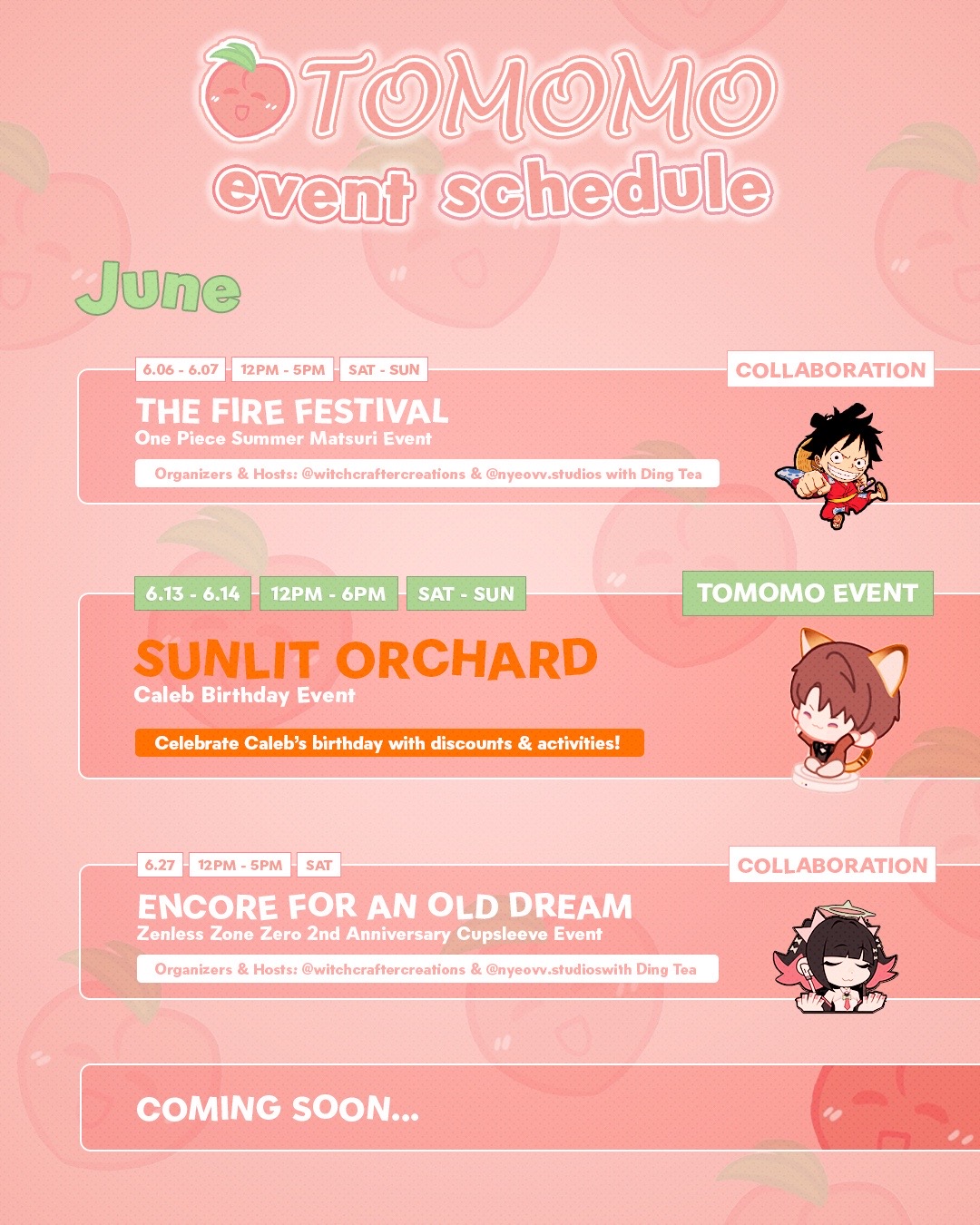 TOMOMO
event schedule

June

6.06 - 6.07 12PM - 5PM SAT - SUN
COLLABORATION
THE FIRE FESTIVAL
One Piece Summer Matsuri Event
Organizers & Hosts: @witchcraftercreations & @nyeovv.studios with Ding Tea

6.13 - 6.14 12PM - 6PM SAT - SUN
TOMOMO EVENT
SUNLIT ORCHARD
Caleb Birthday Event
Celebrate Caleb's birthday with discounts & activities!

6.27 12PM - 5PM SAT
COLLABORATION
ENCORE FOR AN OLD DREAM
Zenless Zone Zero 2nd Anniversary Cupsleeve Event
Organizers & Hosts: @witchcraftercreations & @nyeovv.studioswith Ding Tea

COMING SOON...